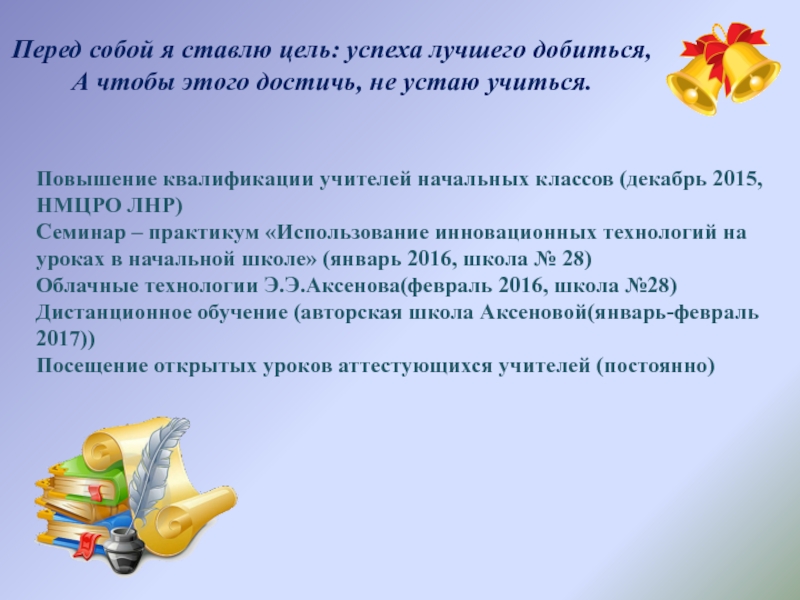 Перед собой я ставлю цель: успеха лучшего добиться,
А чтобы этого достичь, не устаю учиться.

Повышение квалификации учителей начальных классов (декабрь 2015, НМЦРО ЛНР)
Семинар – практикум «Использование инновационных технологий на уроках в начальной школе» (январь 2016, школа № 28)
Облачные технологии Э.Э.Аксенова(февраль 2016, школа №28)
Дистанционное обучение (авторская школа Аксеновой(январь-февраль 2017))
Посещение открытых уроков аттестующихся учителей (постоянно)